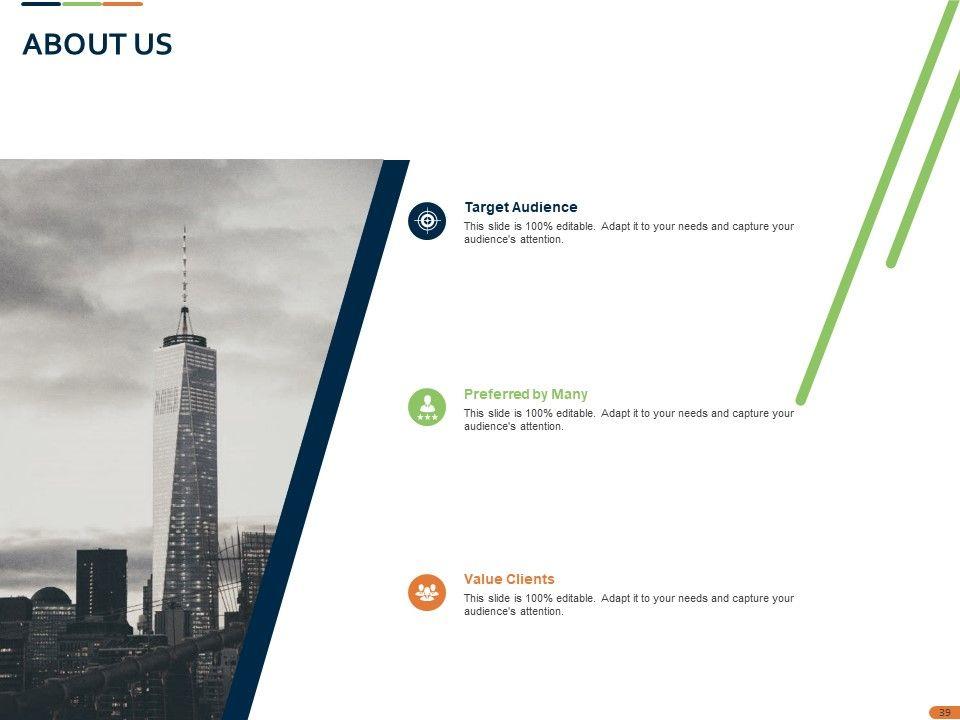 ABOUT US

Target Audience
This slide is 100% editable. Adapt it to your needs and capture your audience's attention.

Preferred by Many
This slide is 100% editable. Adapt it to your needs and capture your audience's attention.

Value Clients
This slide is 100% editable. Adapt it to your needs and capture your audience's attention.

39